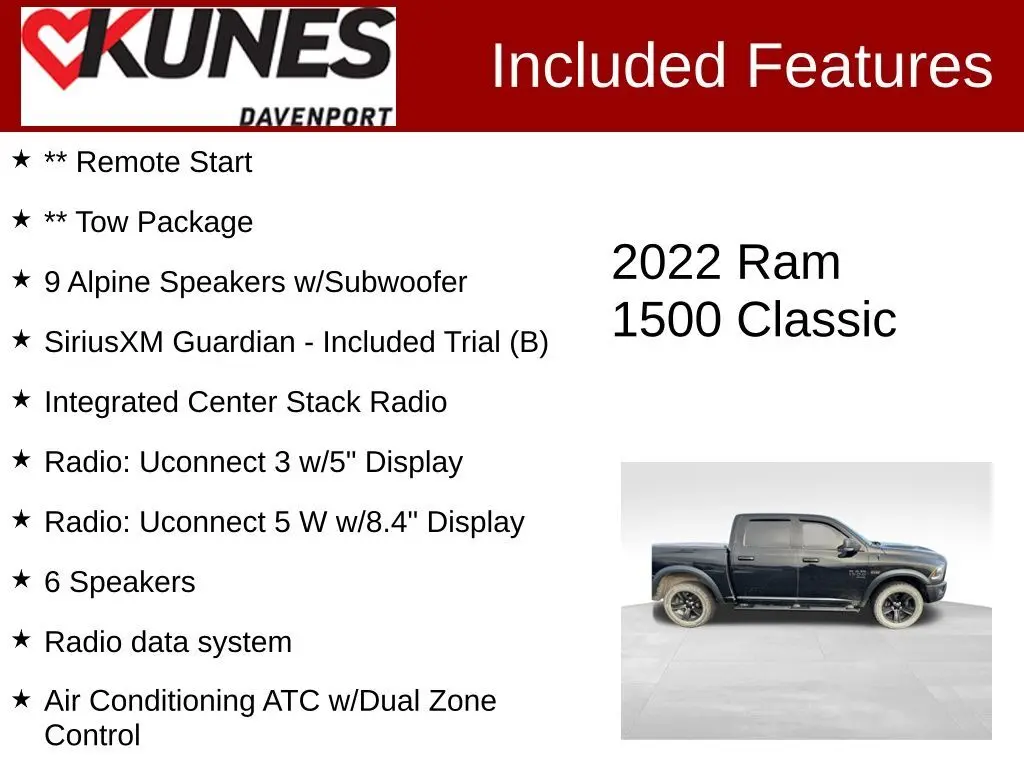 KUNES
DAVENPORT

Included Features

★ ** Remote Start
★ ** Tow Package
★ 9 Alpine Speakers w/Subwoofer
★ SiriusXM Guardian - Included Trial (B)
★ Integrated Center Stack Radio
★ Radio: Uconnect 3 w/5" Display
★ Radio: Uconnect 5 W w/8.4" Display
★ 6 Speakers
★ Radio data system
★ Air Conditioning ATC w/Dual Zone Control

2022 Ram 1500 Classic